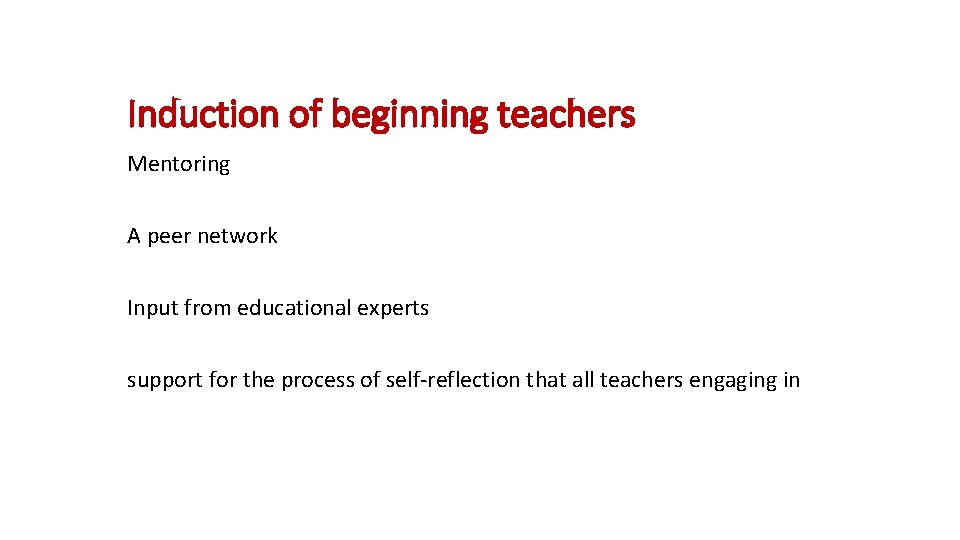 Induction of beginning teachers

Mentoring

A peer network

Input from educational experts

support for the process of self-reflection that all teachers engaging in